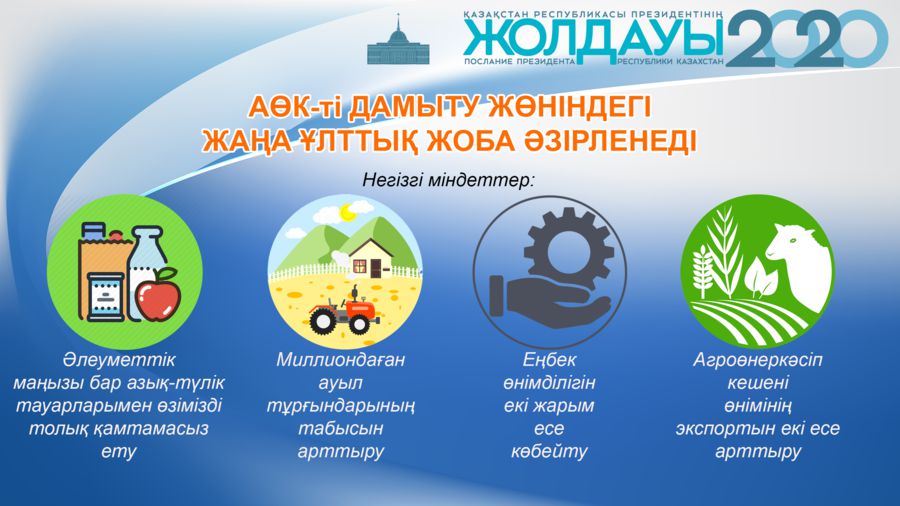 ҚАЗАҚСТАН РЕСПУБЛИКАСЫ ПРЕЗИДЕНТІНІҢ
ЖОЛДАУЫ 2020
ПОСЛАНИЕ ПРЕЗИДЕНТА РЕСПУБЛИКИ КАЗАХСТАН

АӨК-ті ДАМЫТУ ЖӨНІНДЕГІ ЖАҢА ҰЛТТЫҚ ЖОБА ӘЗІРЛЕНЕДІ

Негізгі міндеттер:

Әлеуметтік маңызы бар азық-түлік тауарларымен өзімізді толық қамтамасыз ету

Миллиондаған ауыл тұрғындарының табысын арттыру

Еңбек өнімділігін екі жарым есе көбейту

Агроөнеркәсіп кешені өнімінің экспортын екі есе арттыру